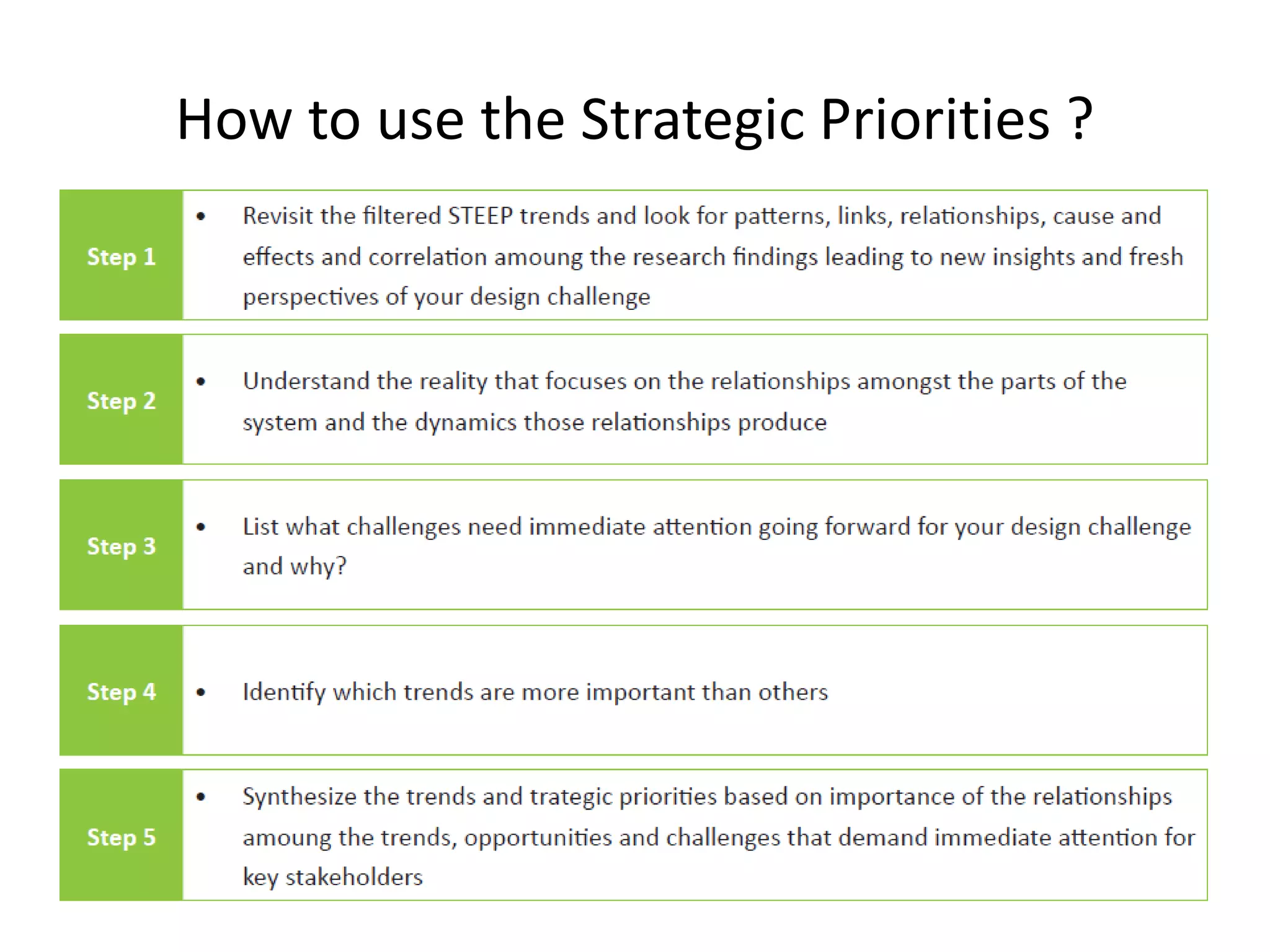 How to use the Strategic Priorities ?

Step 1
• Revisit the filtered STEEP trends and look for patterns, links, relationships, cause and effects and correlation amoung the research findings leading to new insights and fresh perspectives of your design challenge

Step 2
• Understand the reality that focuses on the relationships amongst the parts of the system and the dynamics those relationships produce

Step 3
• List what challenges need immediate attention going forward for your design challenge and why?

Step 4
• Identify which trends are more important than others

Step 5
• Synthesize the trends and trategic priorities based on importance of the relationships amoung the trends, opportunities and challenges that demand immediate attention for key stakeholders